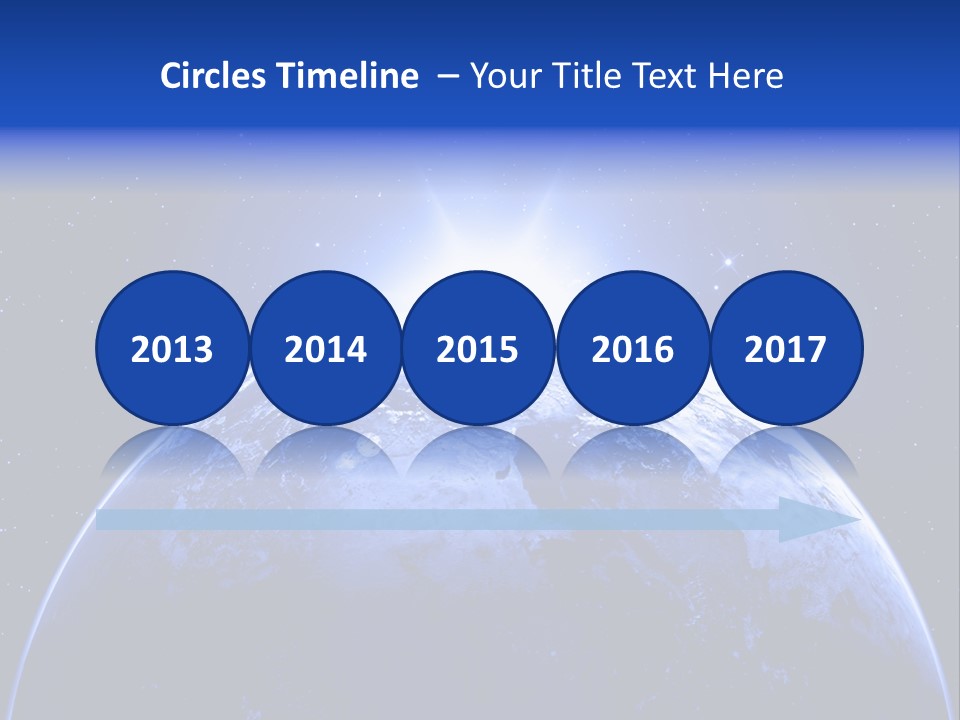 Circles Timeline – Your Title Text Here

2013

2014

2015

2016

2017